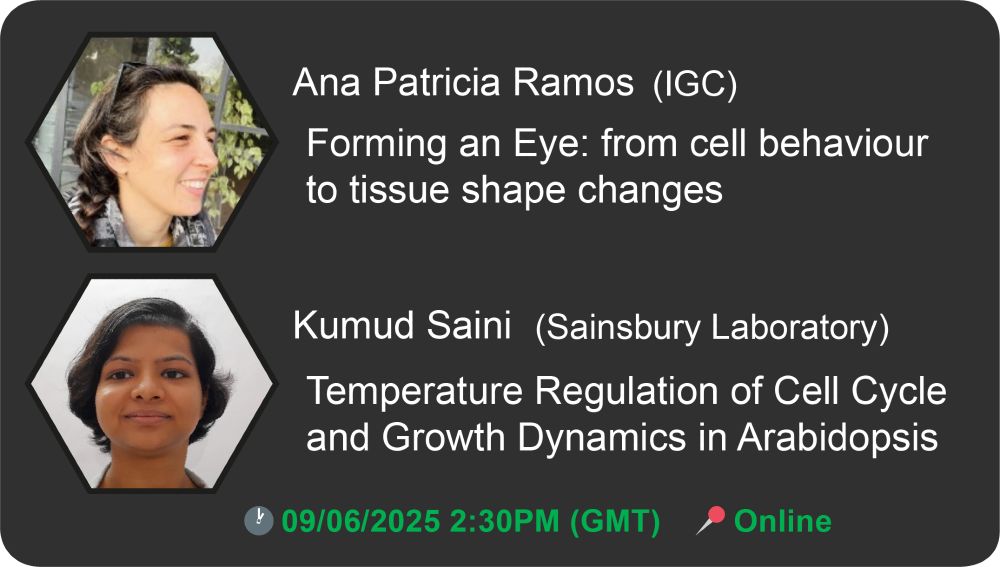 Ana Patricia Ramos (IGC)

Forming an Eye: from cell behaviour to tissue shape changes

Kumud Saini (Sainsbury Laboratory)

Temperature Regulation of Cell Cycle and Growth Dynamics in Arabidopsis

09/06/2025 2:30PM (GMT) Online